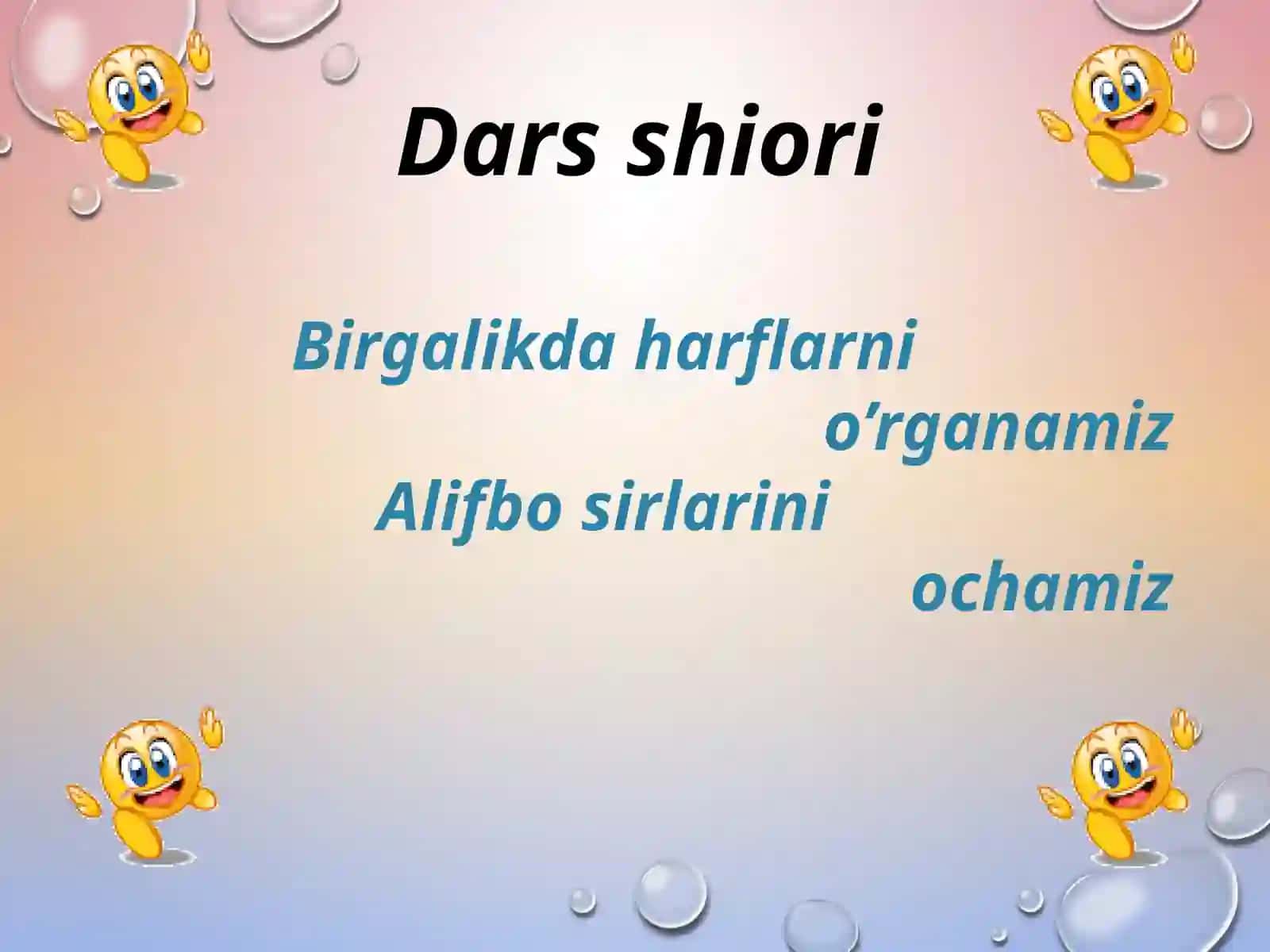 Dars shiori

Birgalikda harflarni
o’rganamiz
Alifbo sirlarini
ochamiz